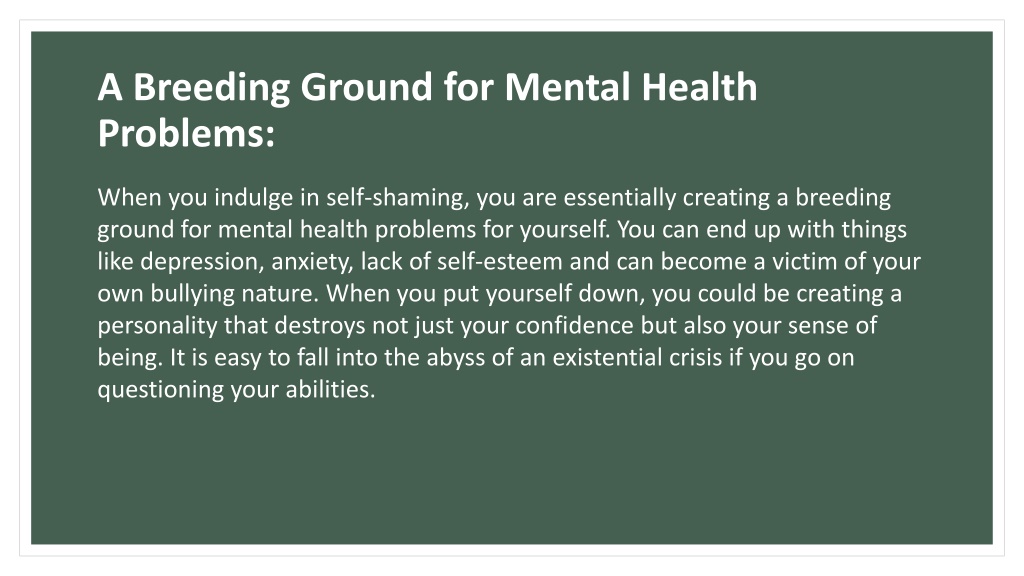 A Breeding Ground for Mental Health Problems:

When you indulge in self-shaming, you are essentially creating a breeding ground for mental health problems for yourself. You can end up with things like depression, anxiety, lack of self-esteem and can become a victim of your own bullying nature. When you put yourself down, you could be creating a personality that destroys not just your confidence but also your sense of being. It is easy to fall into the abyss of an existential crisis if you go on questioning your abilities.